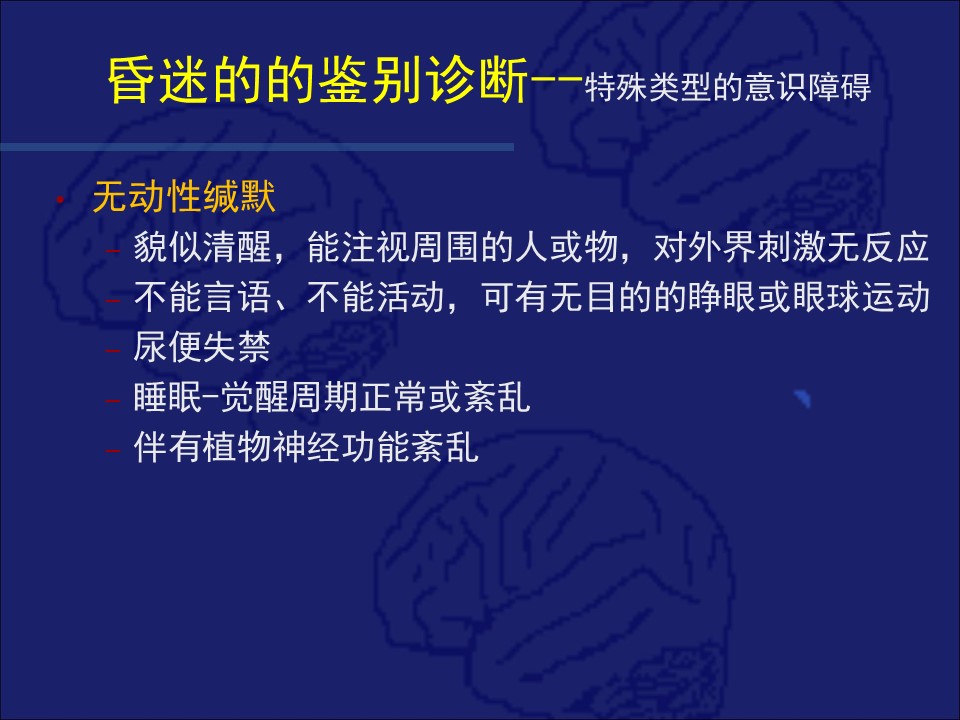 昏迷的的鉴别诊断--特殊类型的意识障碍

• 无动性缄默
– 貌似清醒，能注视周围的人或物，对外界刺激无反应
– 不能言语、不能活动，可有无目的的睁眼或眼球运动
– 尿便失禁
– 睡眠-觉醒周期正常或紊乱
– 伴有植物神经功能紊乱